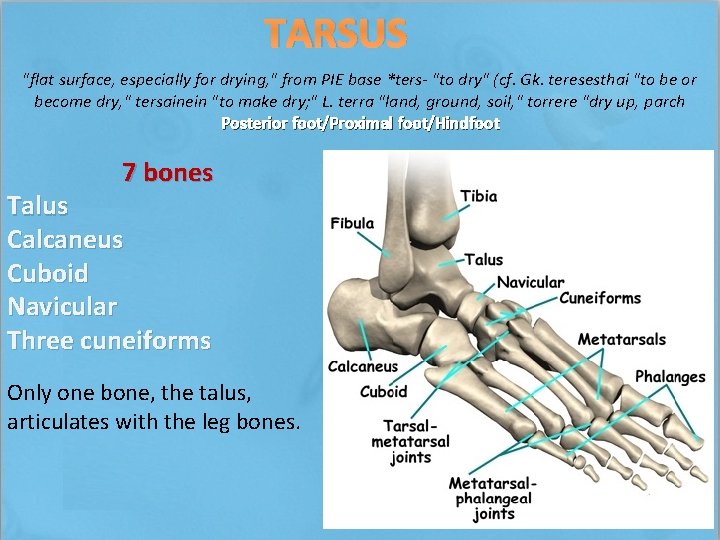 TARSUS

"flat surface, especially for drying," from PIE base *ters- "to dry" (cf. Gk. teresesthai "to be or become dry," tersainein "to make dry;" L. terra "land, ground, soil," torrere "dry up, parch

Posterior foot/Proximal foot/Hindfoot

7 bones

Talus
Calcaneus
Cuboid
Navicular
Three cuneiforms

Only one bone, the talus, articulates with the leg bones.

Tibia
Fibula
Talus
Navicular
Cuneiforms
Metatarsals
Phalanges
Calcaneus
Cuboid
Tarsal-metatarsal joints
Metatarsal-phalangeal joints